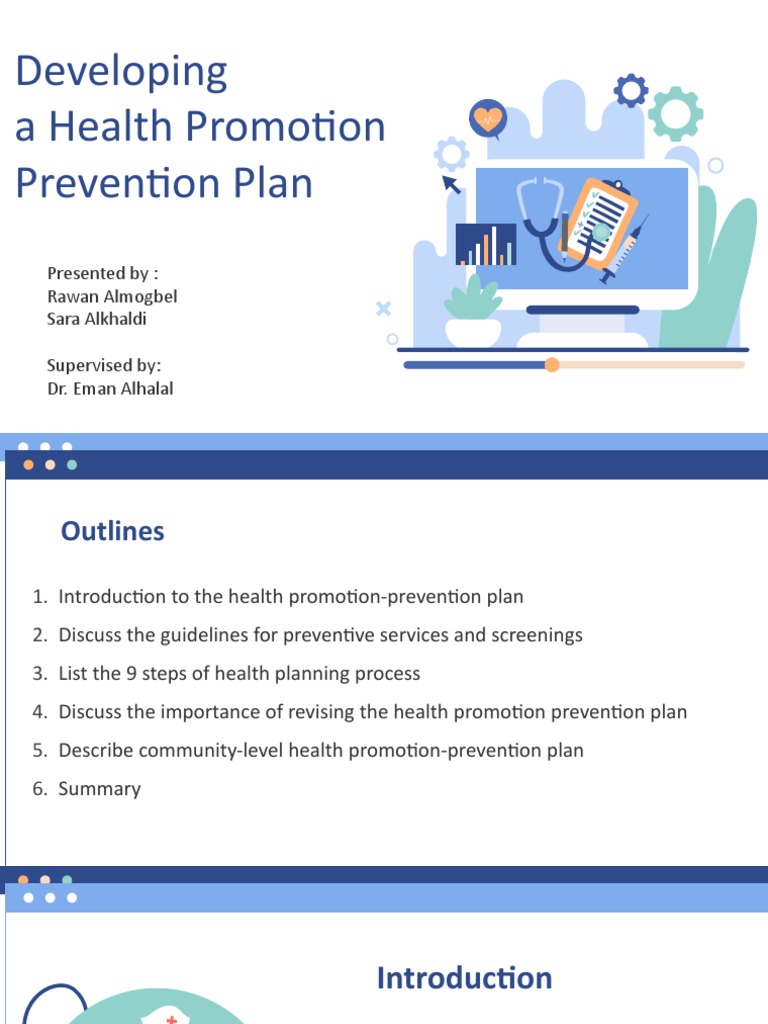 Developing a Health Promotion Prevention Plan

Presented by :
Rawan Almogbel
Sara Alkhaldi

Supervised by:
Dr. Eman Alhalal

Outlines

1. Introduction to the health promotion-prevention plan
2. Discuss the guidelines for preventive services and screenings
3. List the 9 steps of health planning process
4. Discuss the importance of revising the health promotion prevention plan
5. Describe community-level health promotion-prevention plan
6. Summary

Introduction